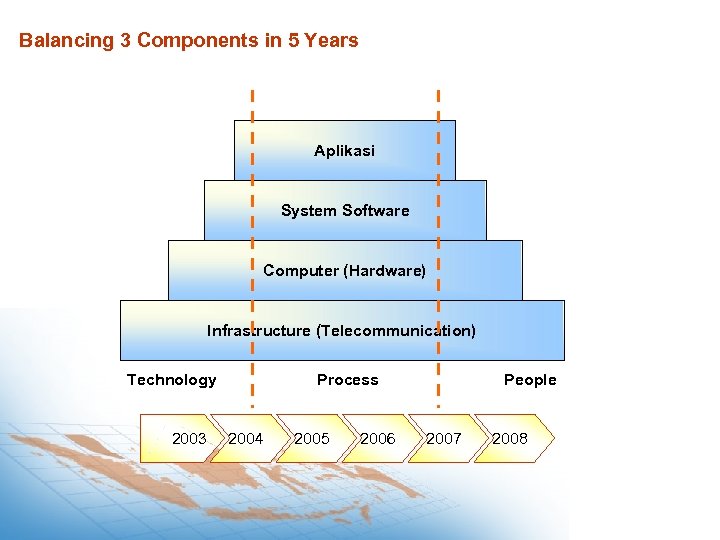 Balancing 3 Components in 5 Years

Aplikasi

System Software

Computer (Hardware)

Infrastructure (Telecommunication)

Technology

Process

People

2003

2004

2005

2006

2007

2008